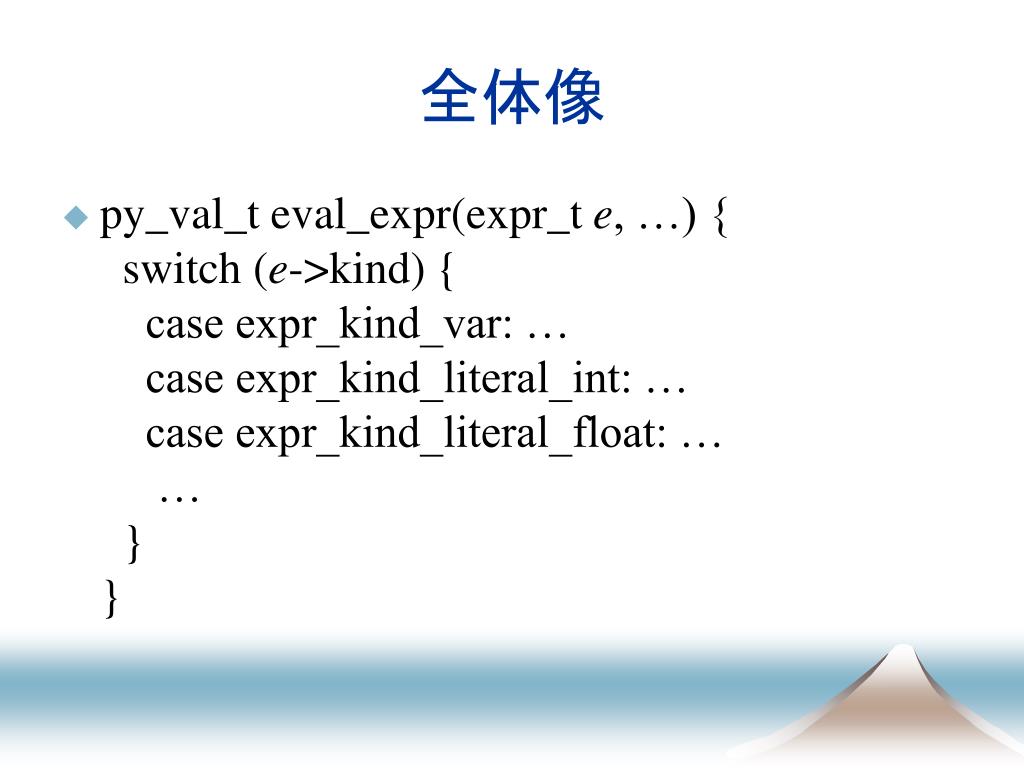 全体像

py_val_t eval_expr(expr_t e, …) {
 switch (e->kind) {
  case expr_kind_var: …
  case expr_kind_literal_int: …
  case expr_kind_literal_float: …
   …
 }
}